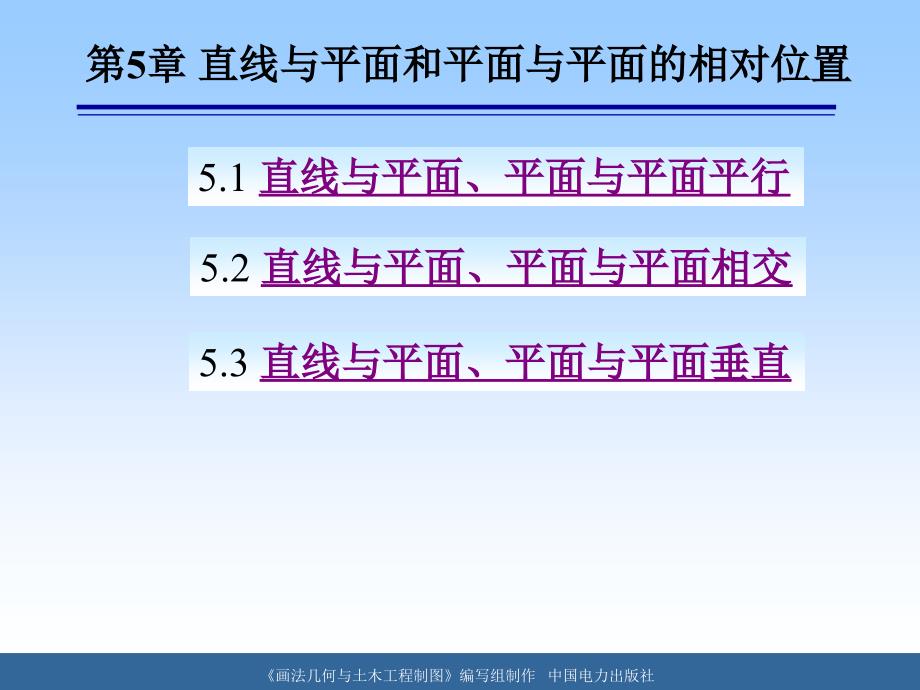 第5章 直线与平面和平面与平面的相对位置

5.1 直线与平面、平面与平面平行

5.2 直线与平面、平面与平面相交

5.3 直线与平面、平面与平面垂直

《画法几何与土木工程制图》编写组制作 中国电力出版社